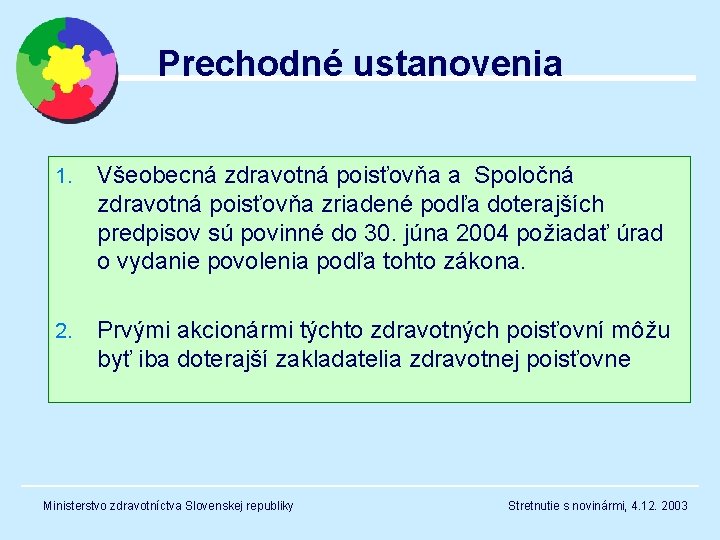 Prechodné ustanovenia

1. Všeobecná zdravotná poisťovňa a Spoločná zdravotná poisťovňa zriadené podľa doterajších predpisov sú povinné do 30. júna 2004 požiadať úrad o vydanie povolenia podľa tohto zákona.

2. Prvými akcionármi týchto zdravotných poisťovní môžu byť iba doterajší zakladatelia zdravotnej poisťovne

Ministerstvo zdravotníctva Slovenskej republiky

Stretnutie s novinármi, 4.12. 2003